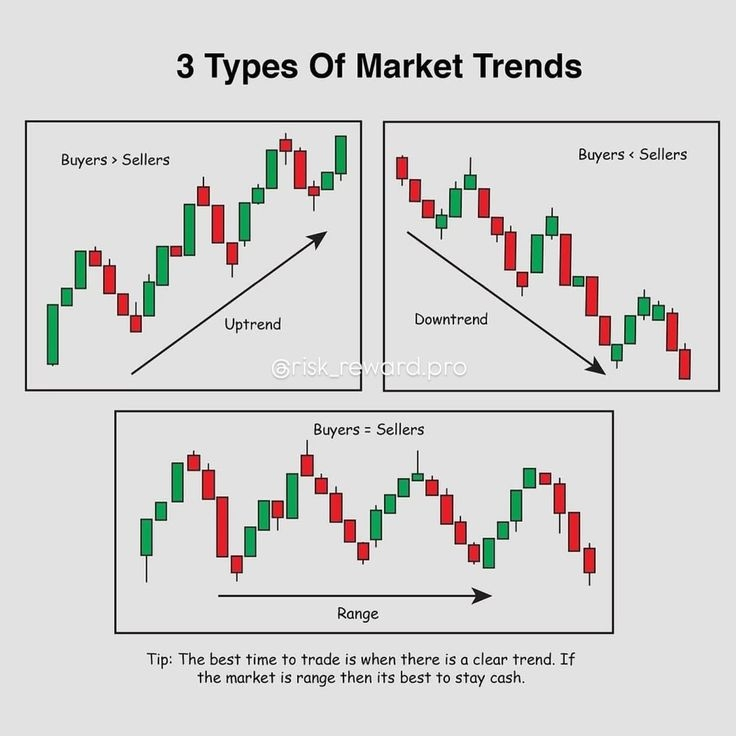 3 Types Of Market Trends

Buyers > Sellers

Uptrend

Buyers < Sellers

Downtrend

@risk_reward.pro

Buyers = Sellers

Range

Tip: The best time to trade is when there is a clear trend. If the market is range then its best to stay cash.